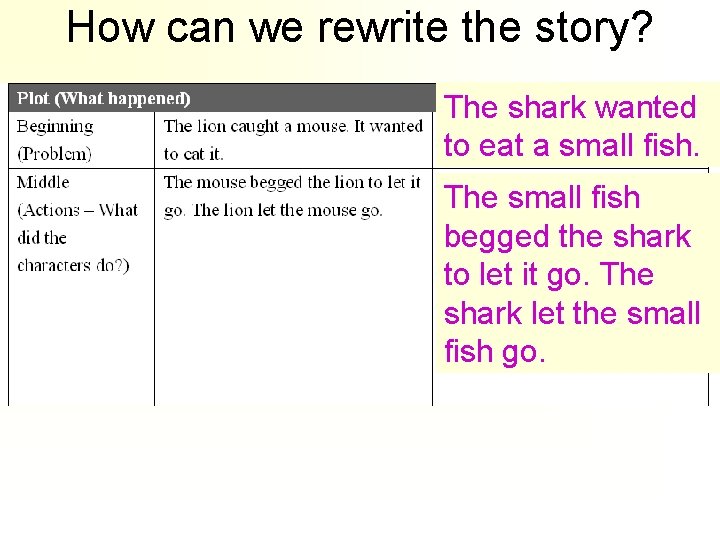 How can we rewrite the story?

| Plot (What happened) | | |
|---|---|---|
| Beginning (Problem) | The lion caught a mouse. It wanted to eat it. | The shark wanted to eat a small fish. |
| Middle (Actions – What did the characters do?) | The mouse begged the lion to let it go. The lion let the mouse go. | The small fish begged the shark to let it go. The shark let the small fish go. |